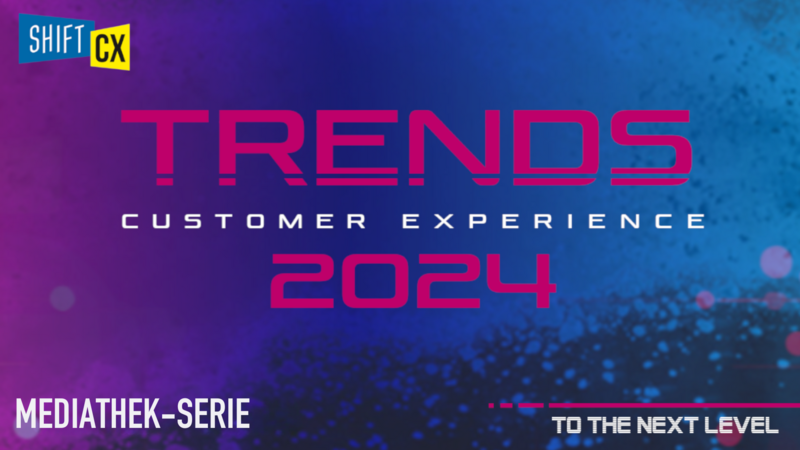 SHIFT CX

TRENDS
CUSTOMER EXPERIENCE
2024

MEDIATHEK-SERIE

TO THE NEXT LEVEL